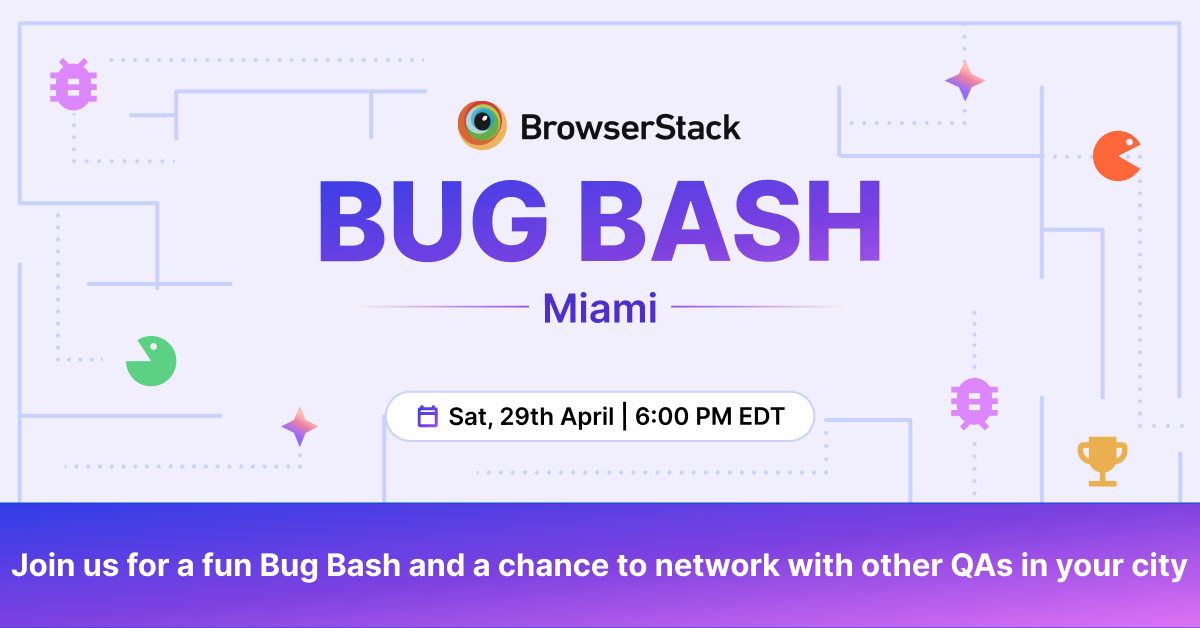 BrowserStack

BUG BASH

Miami

Sat, 29th April | 6:00 PM EDT

Join us for a fun Bug Bash and a chance to network with other QAs in your city